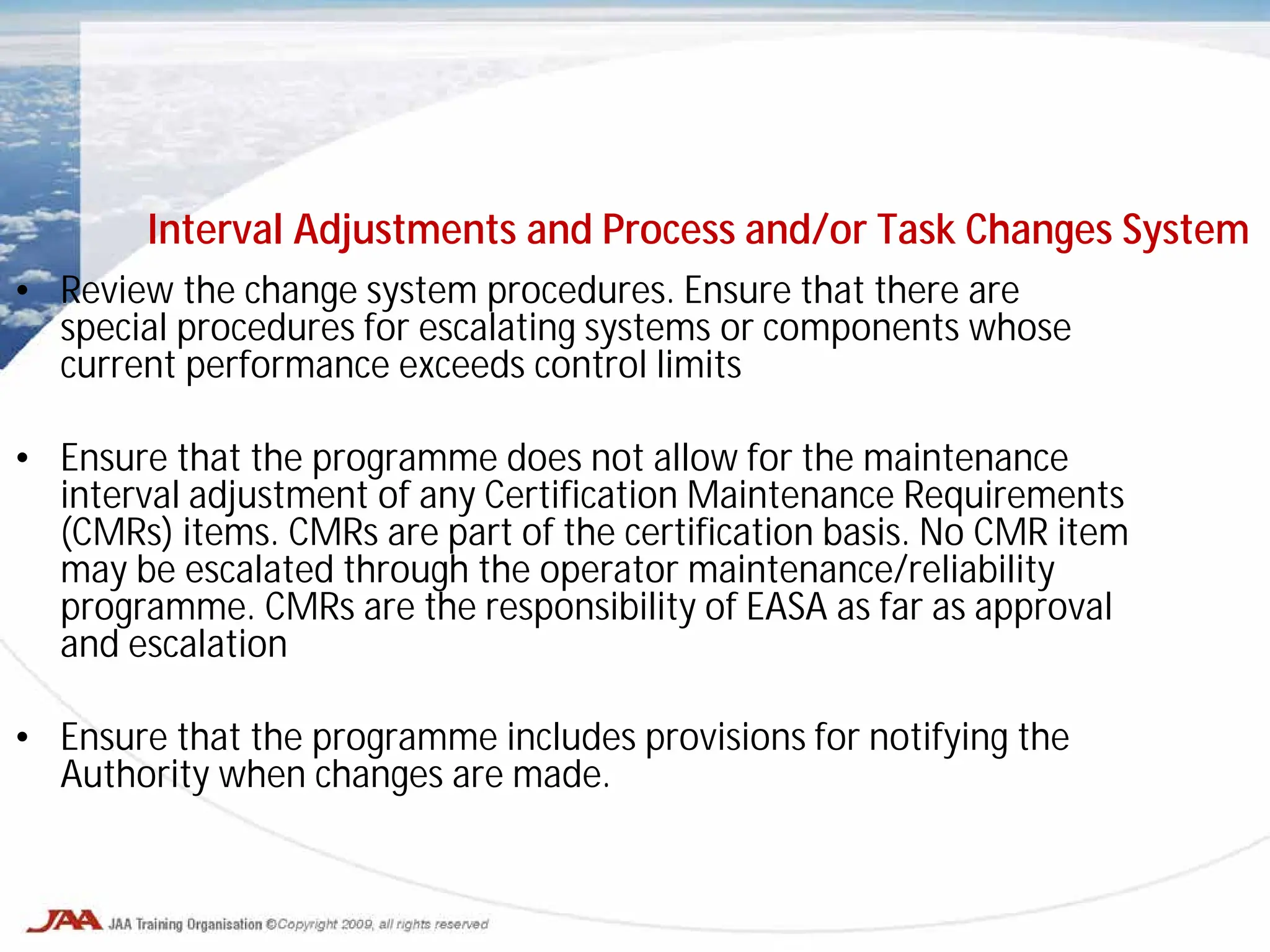 Interval Adjustments and Process and/or Task Changes System

• Review the change system procedures. Ensure that there are special procedures for escalating systems or components whose current performance exceeds control limits

• Ensure that the programme does not allow for the maintenance interval adjustment of any Certification Maintenance Requirements (CMRs) items. CMRs are part of the certification basis. No CMR item may be escalated through the operator maintenance/reliability programme. CMRs are the responsibility of EASA as far as approval and escalation

• Ensure that the programme includes provisions for notifying the Authority when changes are made.

JAA JAA Training Organisation ©Copyright 2009, all rights reserved